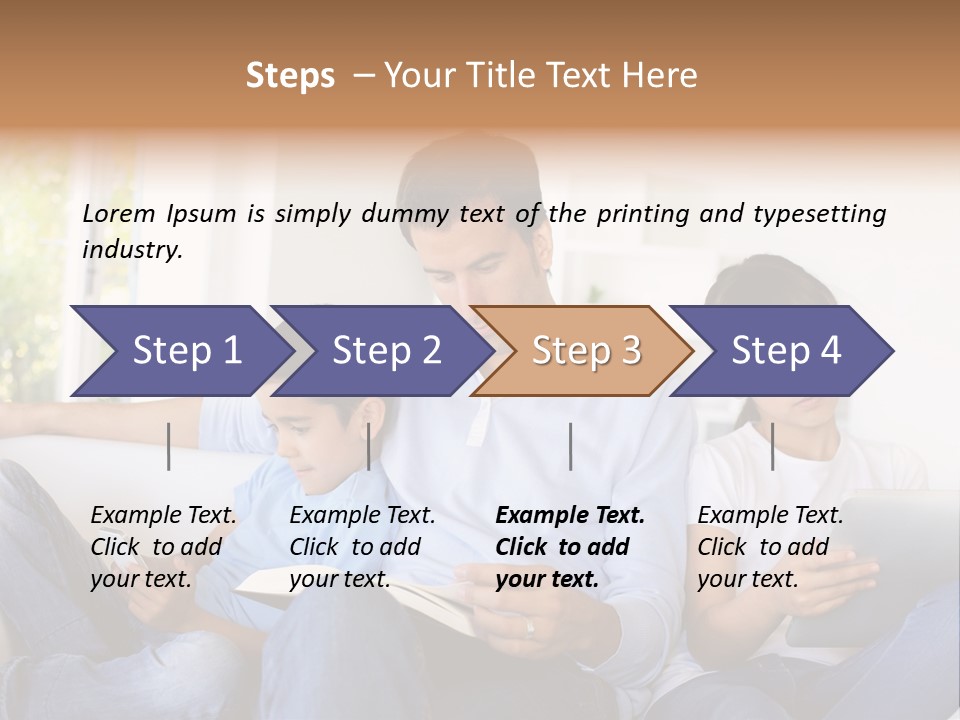 Steps – Your Title Text Here

Lorem Ipsum is simply dummy text of the printing and typesetting industry.

Step 1

Step 2

Step 3

Step 4

Example Text. Click to add your text.

Example Text. Click to add your text.

Example Text. Click to add your text.

Example Text. Click to add your text.